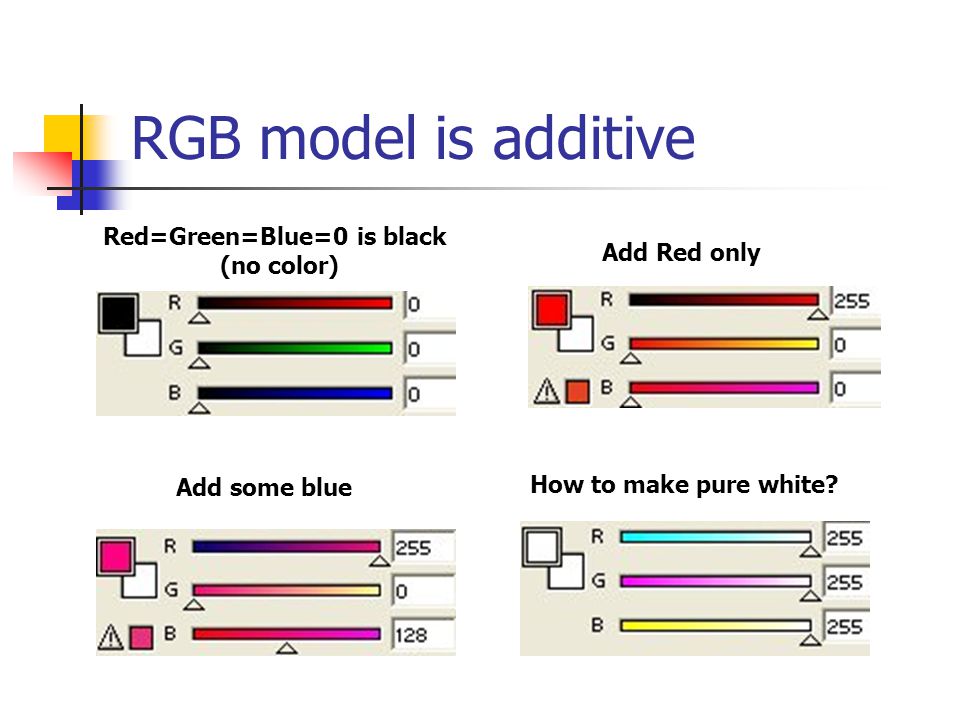 RGB model is additive

Red=Green=Blue=0 is black (no color)

R 0
G 0
B 0

Add Red only

R 255
G 0
B 0

Add some blue

R 255
G 0
B 128

How to make pure white?

R 255
G 255
B 255